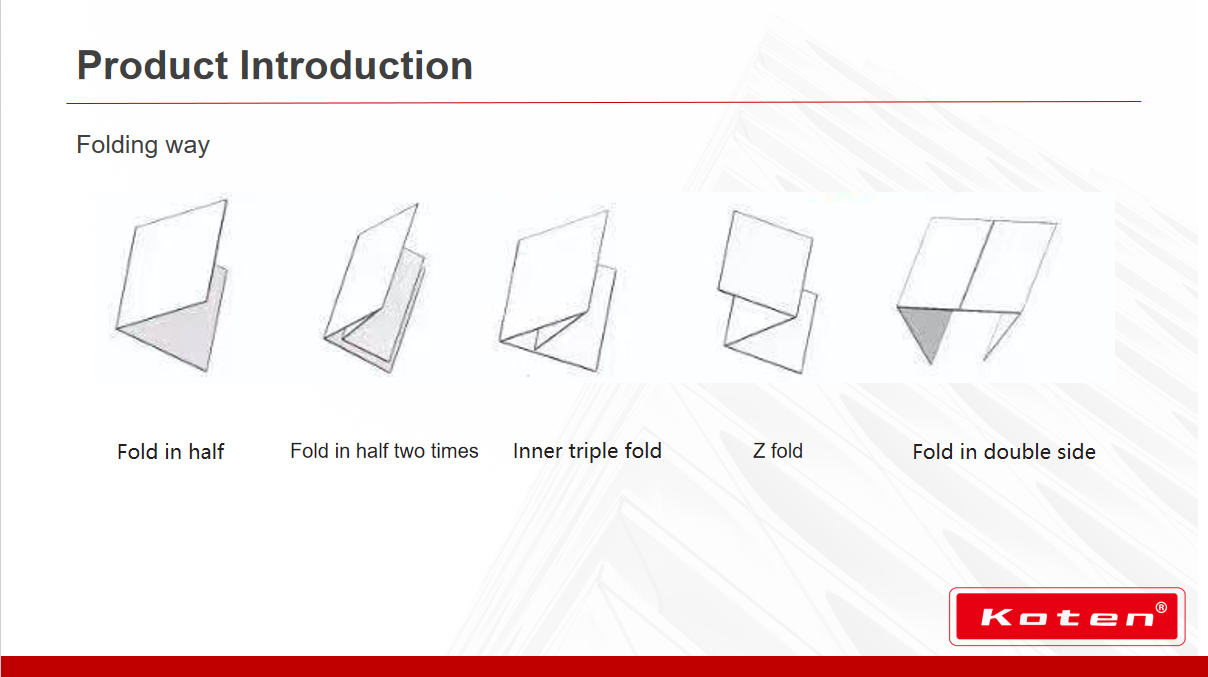 Product Introduction

Folding way

Fold in half

Fold in half two times

Inner triple fold

Z fold

Fold in double side

Koten®